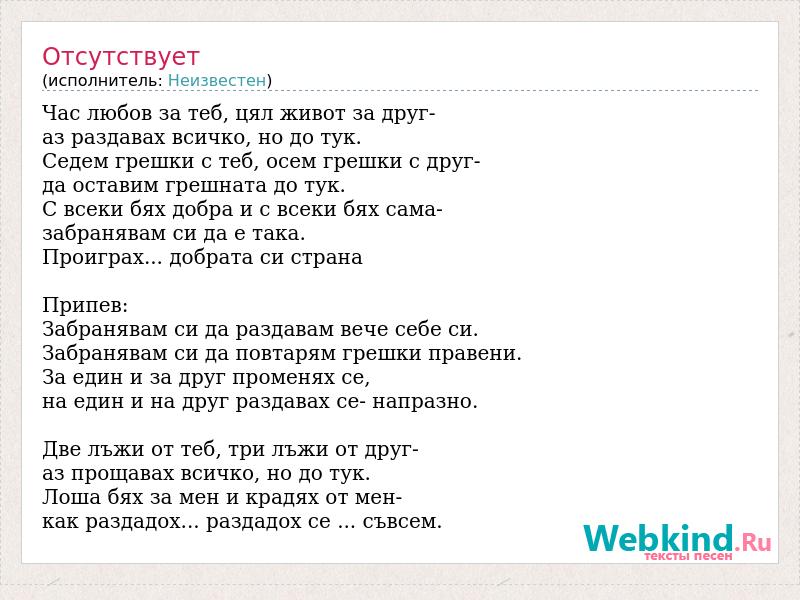 Отсутствует
(исполнитель: Неизвестен)

Час любов за теб, цял живот за друг-
аз раздавах всичко, но до тук.
Седем грешки с теб, осем грешки с друг-
да оставим грешната до тук.
С всеки бях добра и с всеки бях сама-
забранявам си да е така.
Проиграх... добрата си страна

Припев:
Забранявам си да раздавам вече себе си.
Забранявам си да повтарям грешки правени.
За един и за друг променях се,
на един и на друг раздавах се- напразно.

Две лъжи от теб, три лъжи от друг-
аз прощавах всичко, но до тук.
Лоша бях за мен и крадях от мен-
как раздадох... раздадох се ... съвсем.

Webkind.Ru
тексты песен